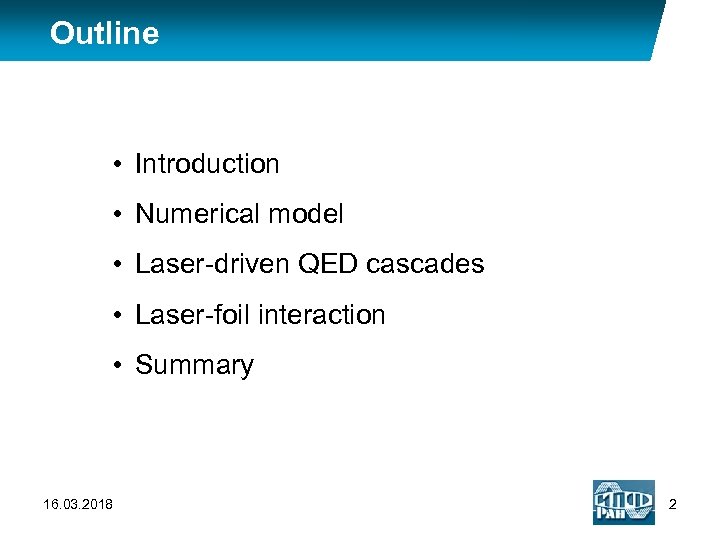 Outline

• Introduction
• Numerical model
• Laser-driven QED cascades
• Laser-foil interaction
• Summary

16.03.2018

ИПФ РАН

2